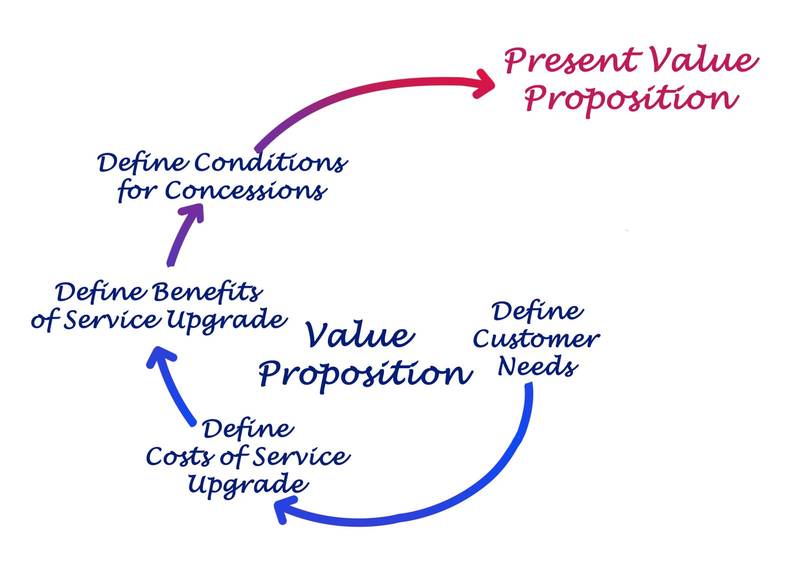 Value Proposition

Define Customer Needs

Define Costs of Service Upgrade

Define Benefits of Service Upgrade

Define Conditions for Concessions

Present Value Proposition